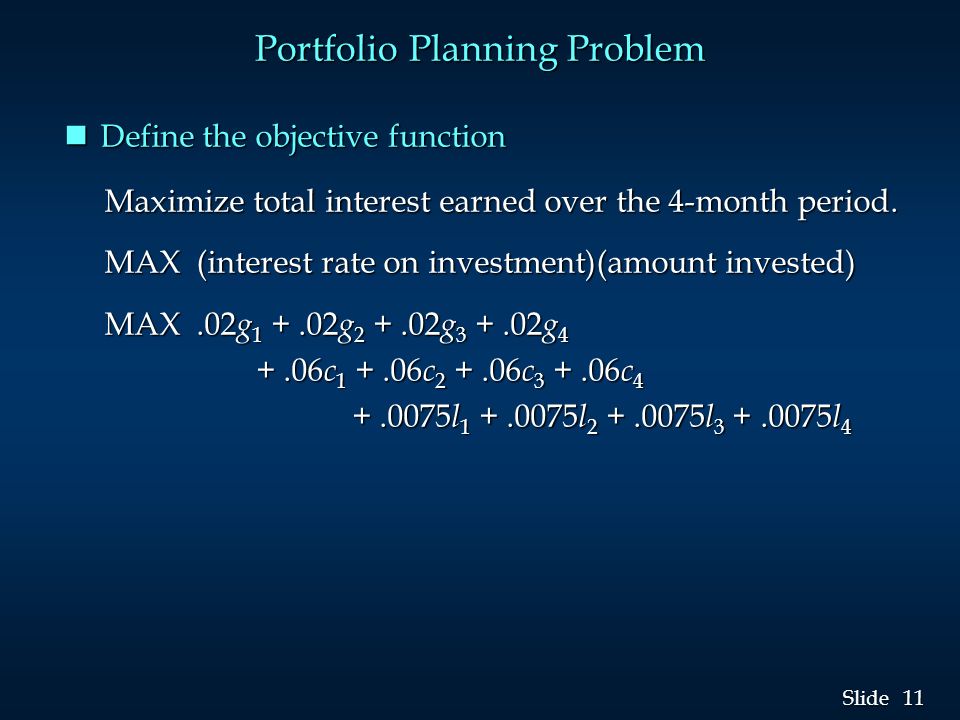 Portfolio Planning Problem

Define the objective function

Maximize total interest earned over the 4-month period.

MAX (interest rate on investment)(amount invested)

MAX $.02g_1 + .02g_2 + .02g_3 + .02g_4$
$+ .06c_1 + .06c_2 + .06c_3 + .06c_4$
$+ .0075l_1 + .0075l_2 + .0075l_3 + .0075l_4$

Slide 11